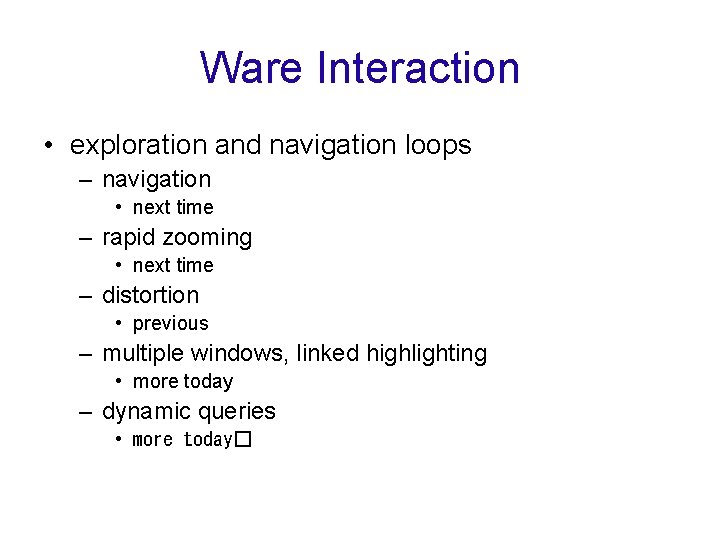 Ware Interaction

• exploration and navigation loops
– navigation
• next time
– rapid zooming
• next time
– distortion
• previous
– multiple windows, linked highlighting
• more today
– dynamic queries
• more today□